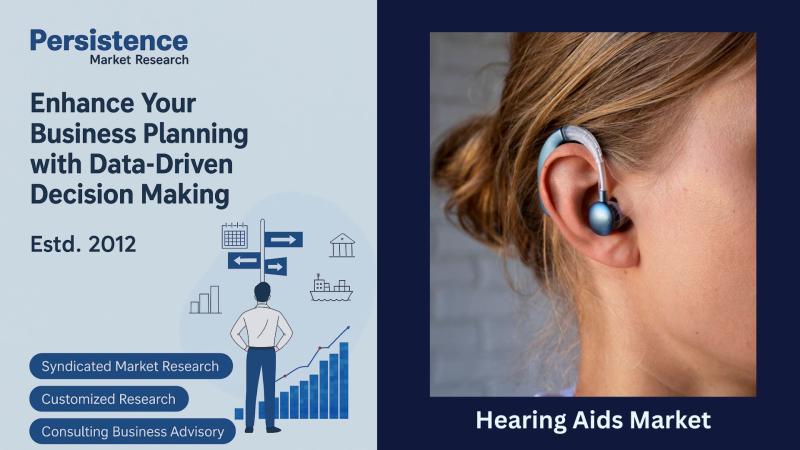 Persistence
Market Research

Enhance Your Business Planning with Data-Driven Decision Making

Estd. 2012

Syndicated Market Research

Customized Research

Consulting Business Advisory

Hearing Aids Market